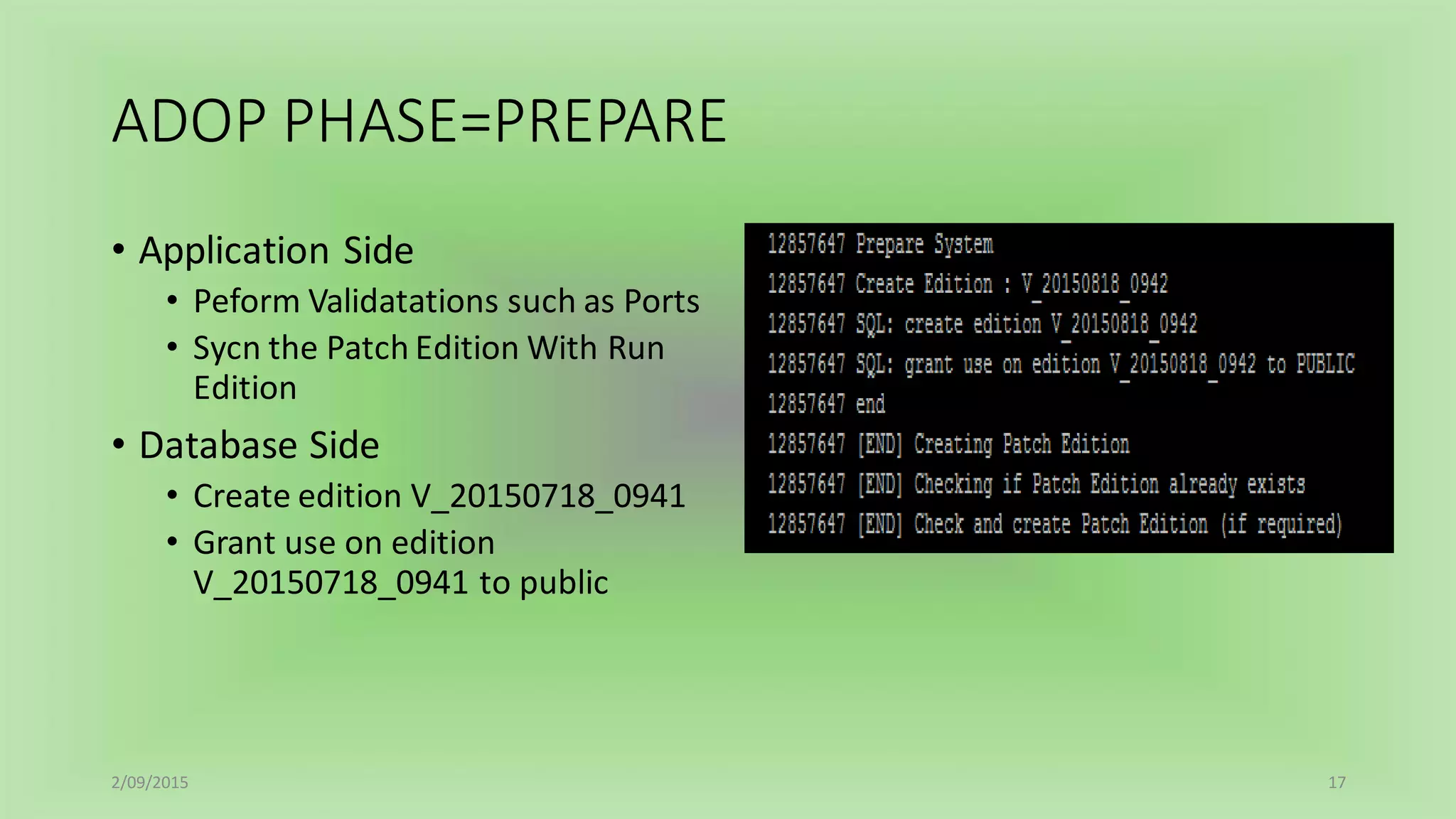 ADOP PHASE=PREPARE

• Application Side
  • Peform Validatations such as Ports
  • Sycn the Patch Edition With Run Edition
• Database Side
  • Create edition V_20150718_0941
  • Grant use on edition V_20150718_0941 to public

12857647 Prepare System
12857647 Create Edition : V_20150818_0942
12857647 SQL: create edition V_20150818_0942
12857647 SQL: grant use on edition V_20150818_0942 to PUBLIC
12857647 end
12857647 [END] Creating Patch Edition
12857647 [END] Checking if Patch Edition already exists
12857647 [END] Check and create Patch Edition (if required)

2/09/2015

17